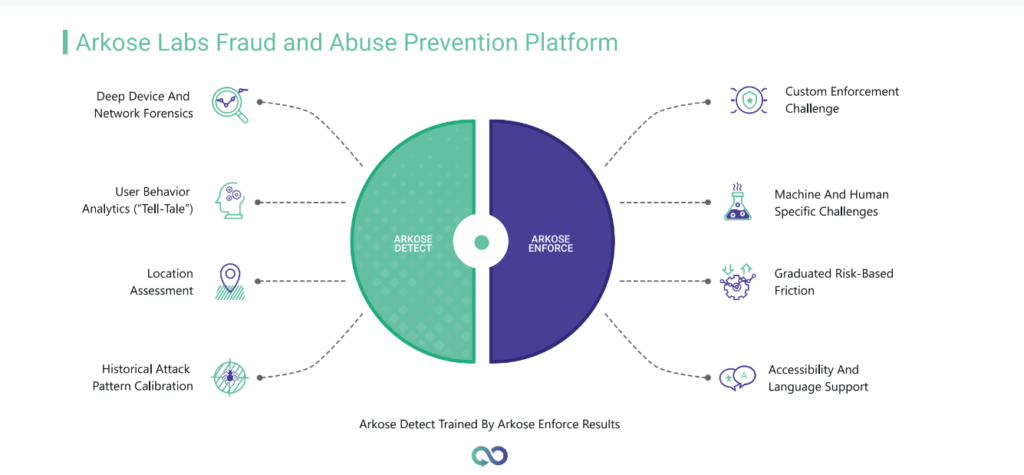 Arkose Labs Fraud and Abuse Prevention Platform

Deep Device And Network Forensics

User Behavior Analytics ("Tell-Tale")

Location Assessment

Historical Attack Pattern Calibration

ARKOSE DETECT

ARKOSE ENFORCE

Custom Enforcement Challenge

Machine And Human Specific Challenges

Graduated Risk-Based Friction

Accessibility And Language Support

Arkose Detect Trained By Arkose Enforce Results